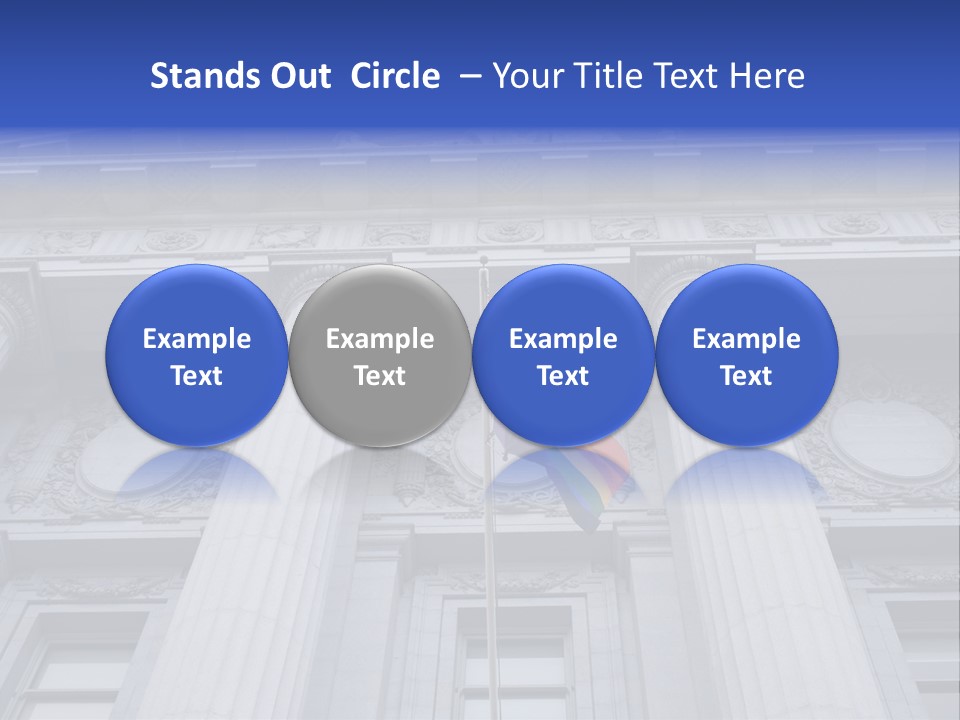 Stands Out Circle – Your Title Text Here

Example Text

Example Text

Example Text

Example Text